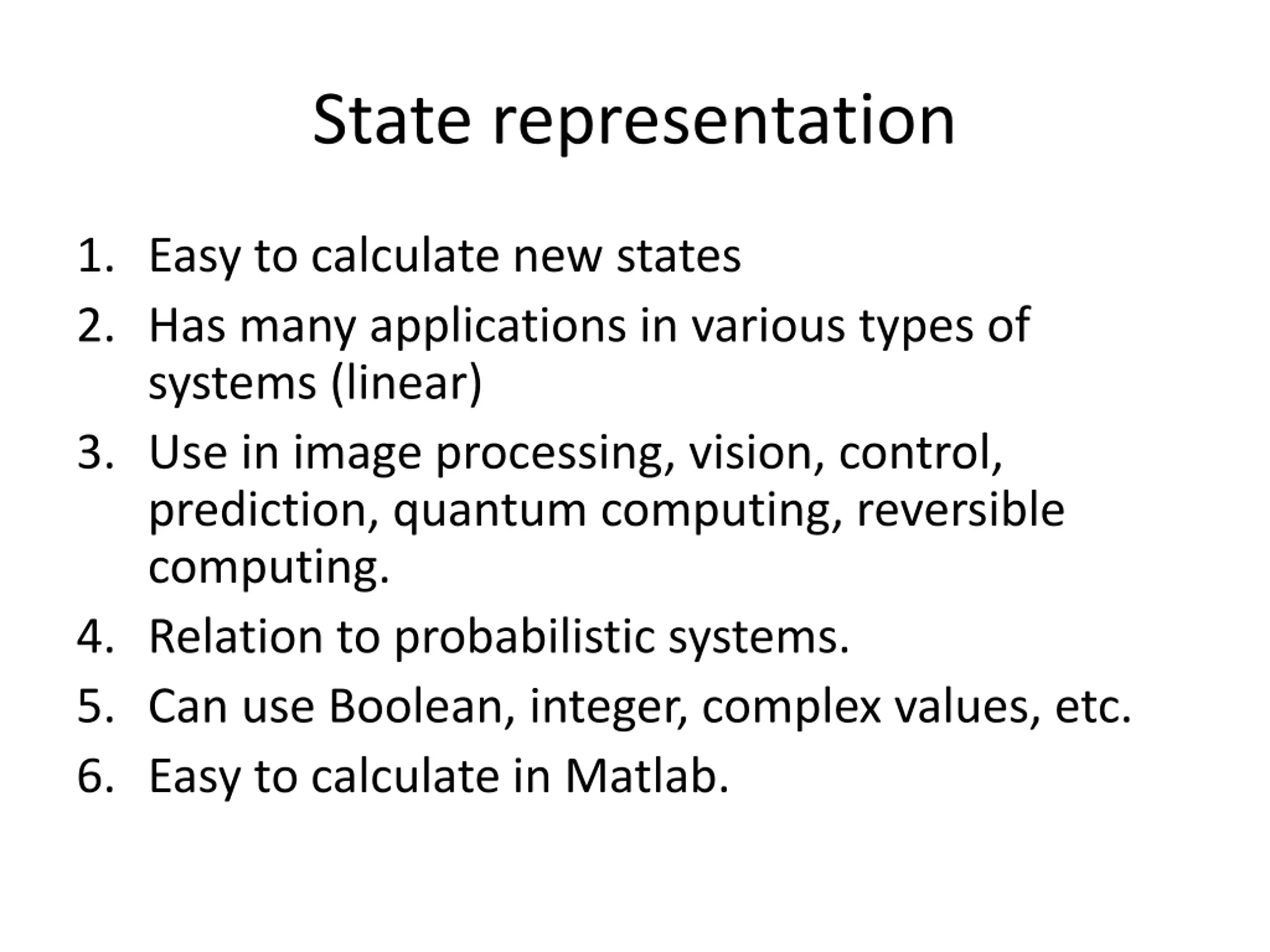 State representation

1. Easy to calculate new states
2. Has many applications in various types of systems (linear)
3. Use in image processing, vision, control, prediction, quantum computing, reversible computing.
4. Relation to probabilistic systems.
5. Can use Boolean, integer, complex values, etc.
6. Easy to calculate in Matlab.